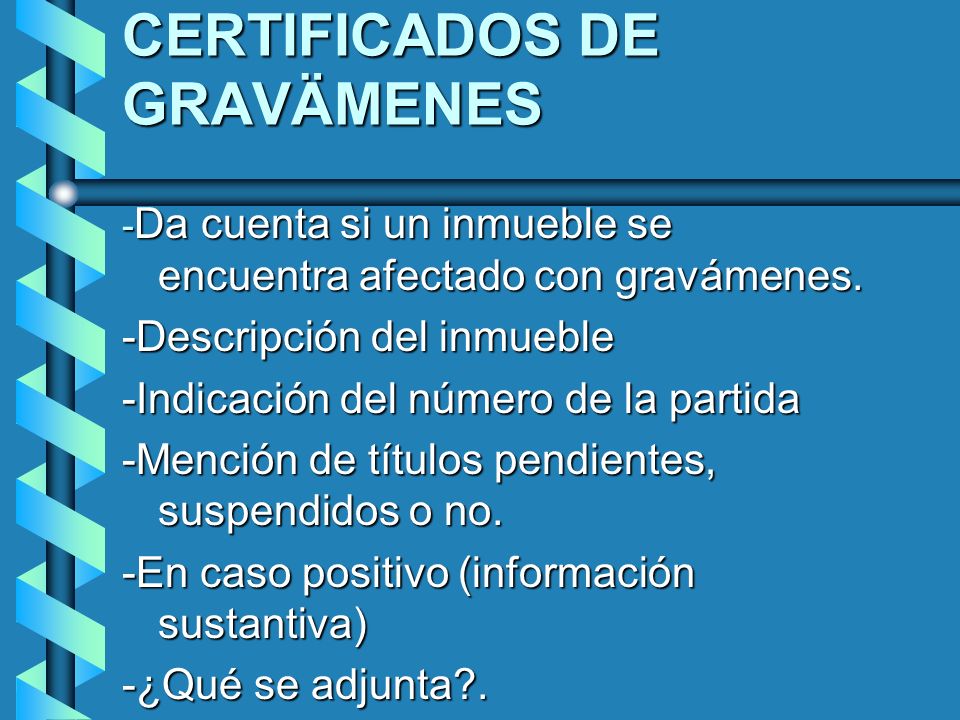 CERTIFICADOS DE GRAVÄMENES

-Da cuenta si un inmueble se encuentra afectado con gravámenes.

-Descripción del inmueble

-Indicación del número de la partida

-Mención de títulos pendientes, suspendidos o no.

-En caso positivo (información sustantiva)

-¿Qué se adjunta?.